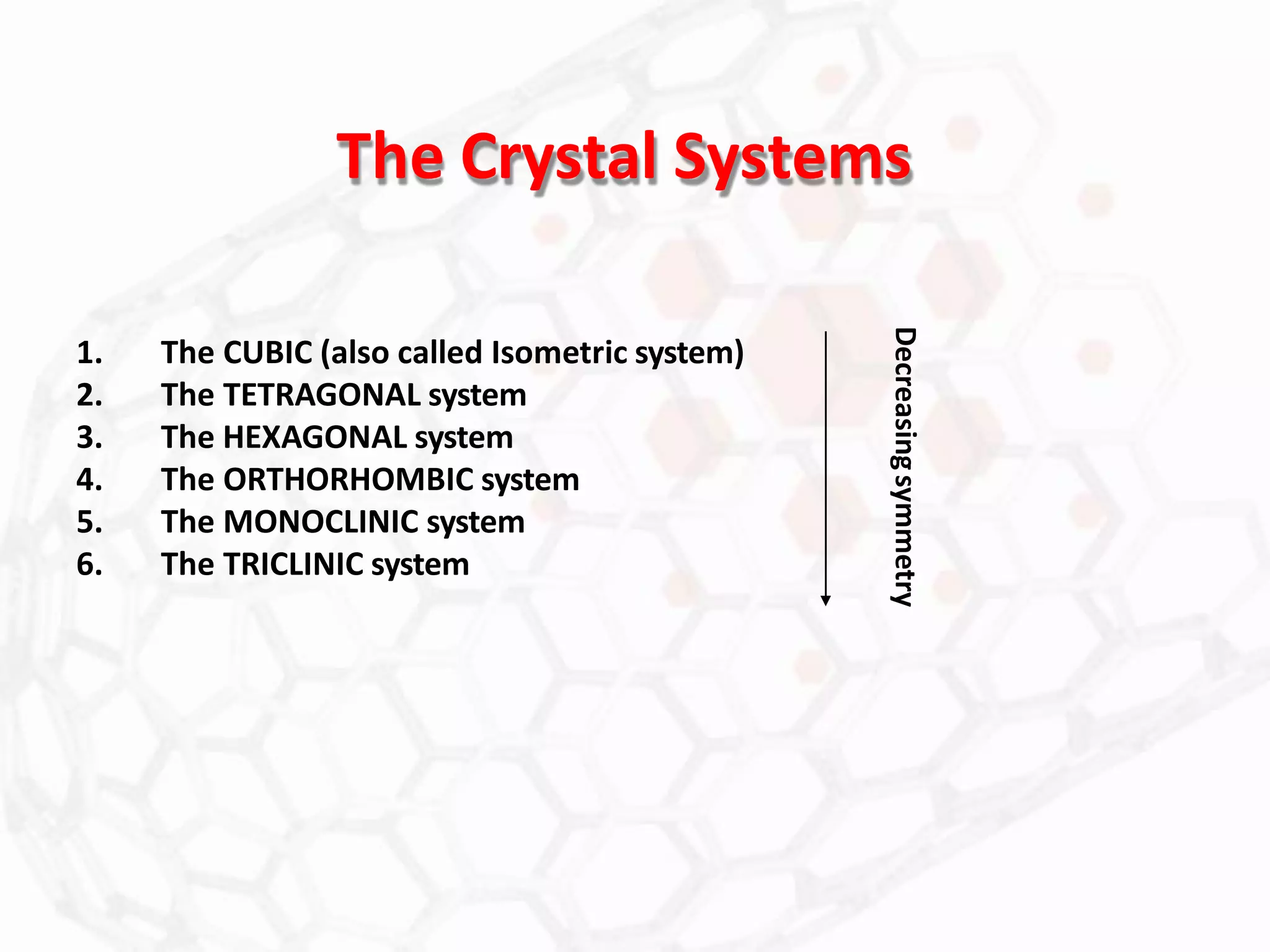 The Crystal Systems

1. The CUBIC (also called Isometric system)
2. The TETRAGONAL system
3. The HEXAGONAL system
4. The ORTHORHOMBIC system
5. The MONOCLINIC system
6. The TRICLINIC system

Decreasing symmetry